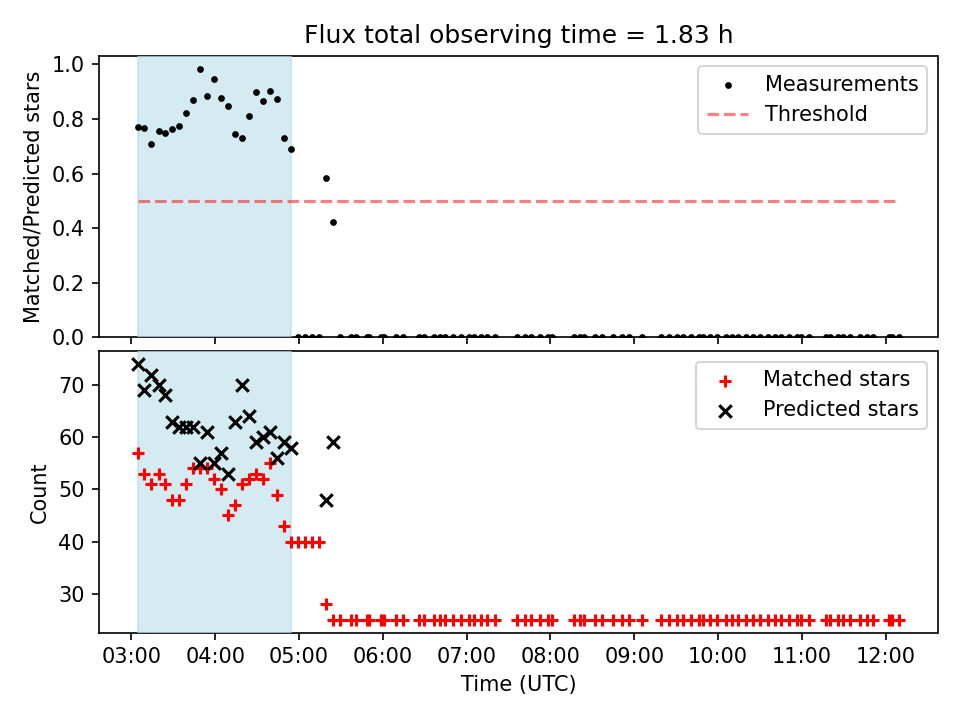 Flux total observing time = 1.83 h

Matched/Predicted stars

1.0
0.8
0.6
0.4
0.2
0.0

Measurements
Threshold

Count

70
60
50
40
30

Matched stars
Predicted stars

03:00 04:00 05:00 06:00 07:00 08:00 09:00 10:00 11:00 12:00

Time (UTC)